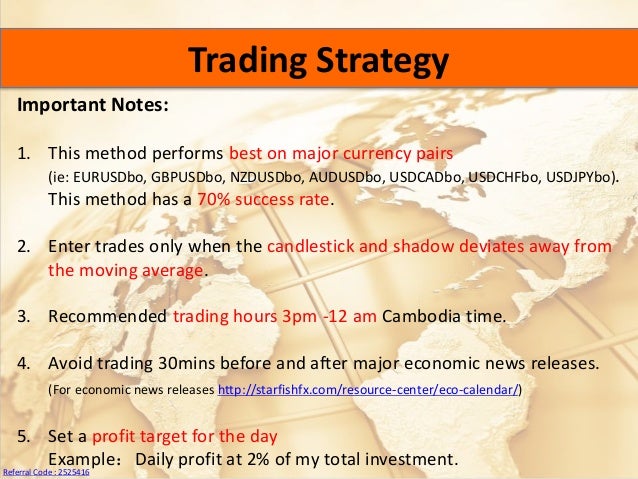 Trading Strategy

Important Notes:

1. This method performs best on major currency pairs (ie: EURUSDbo, GBPUSDbo, NZDUSDbo, AUDUSDbo, USDCADbo, USDCHFbo, USDJPYbo). This method has a 70% success rate.

2. Enter trades only when the candlestick and shadow deviates away from the moving average.

3. Recommended trading hours 3pm -12 am Cambodia time.

4. Avoid trading 30mins before and after major economic news releases. (For economic news releases http://starfishfx.com/resource-center/eco-calendar/)

5. Set a profit target for the day
Example: Daily profit at 2% of my total investment.

Referral Code : 2525416